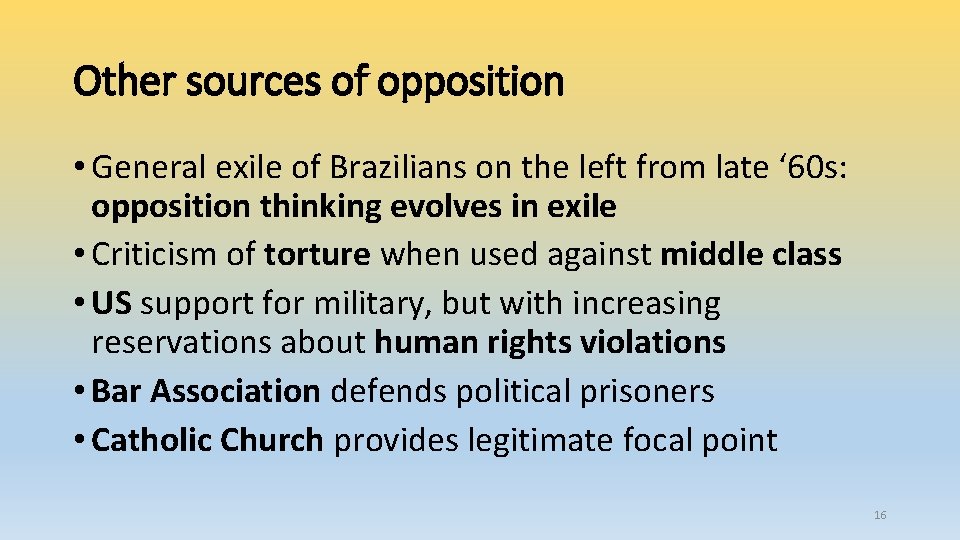 Other sources of opposition

• General exile of Brazilians on the left from late ‘60s: opposition thinking evolves in exile
• Criticism of torture when used against middle class
• US support for military, but with increasing reservations about human rights violations
• Bar Association defends political prisoners
• Catholic Church provides legitimate focal point

16